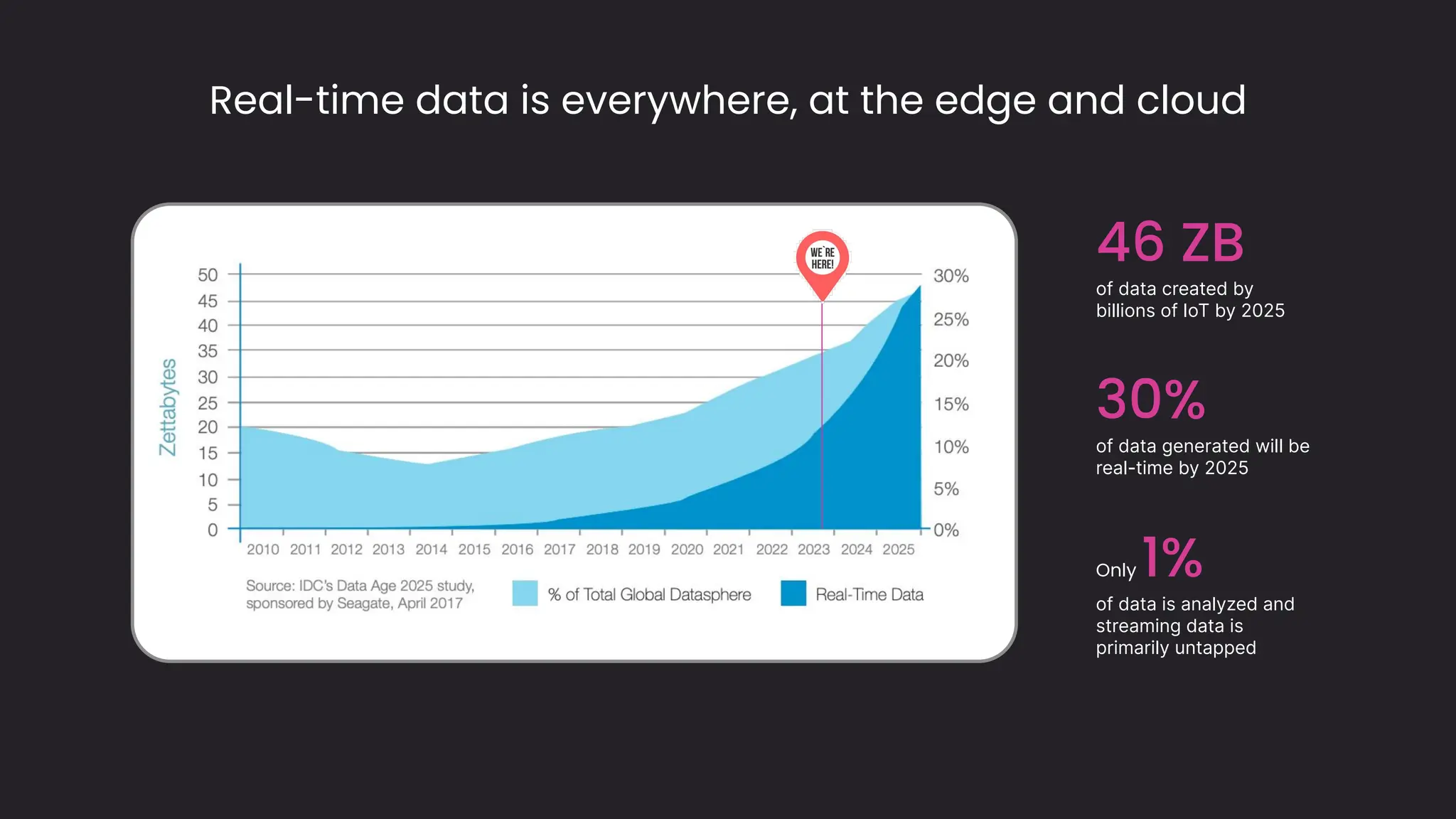 Real-time data is everywhere, at the edge and cloud

WE'RE HERE!

Zettabytes

50
45
40
35
30
25
20
15
10
5
0

30%
25%
20%
15%
10%
5%
0%

2010 2011 2012 2013 2014 2015 2016 2017 2018 2019 2020 2021 2022 2023 2024 2025

Source: IDC's Data Age 2025 study, sponsored by Seagate, April 2017

% of Total Global Datasphere

Real-Time Data

46 ZB

of data created by billions of IoT by 2025

30%

of data generated will be real-time by 2025

Only 1%

of data is analyzed and streaming data is primarily untapped